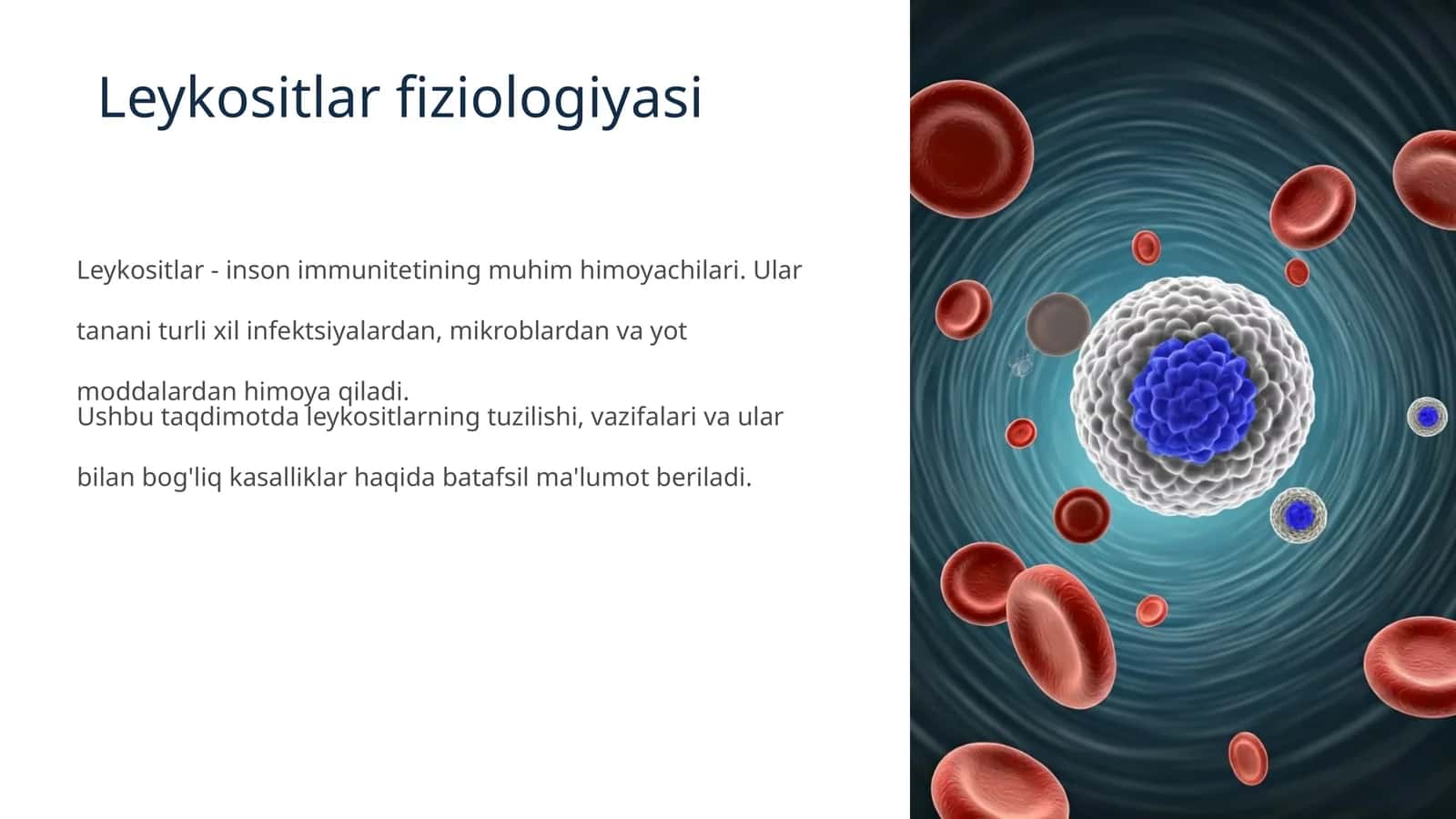 Leykositlar fiziologiyasi

Leykositlar - inson immunitetining muhim himoyachilari. Ular tanani turli xil infektsiyalardan, mikroblardan va yot moddalardan himoya qiladi.

Ushbu taqdimotda leykositlarning tuzilishi, vazifalari va ular bilan bog'liq kasalliklar haqida batafsil ma'lumot beriladi.